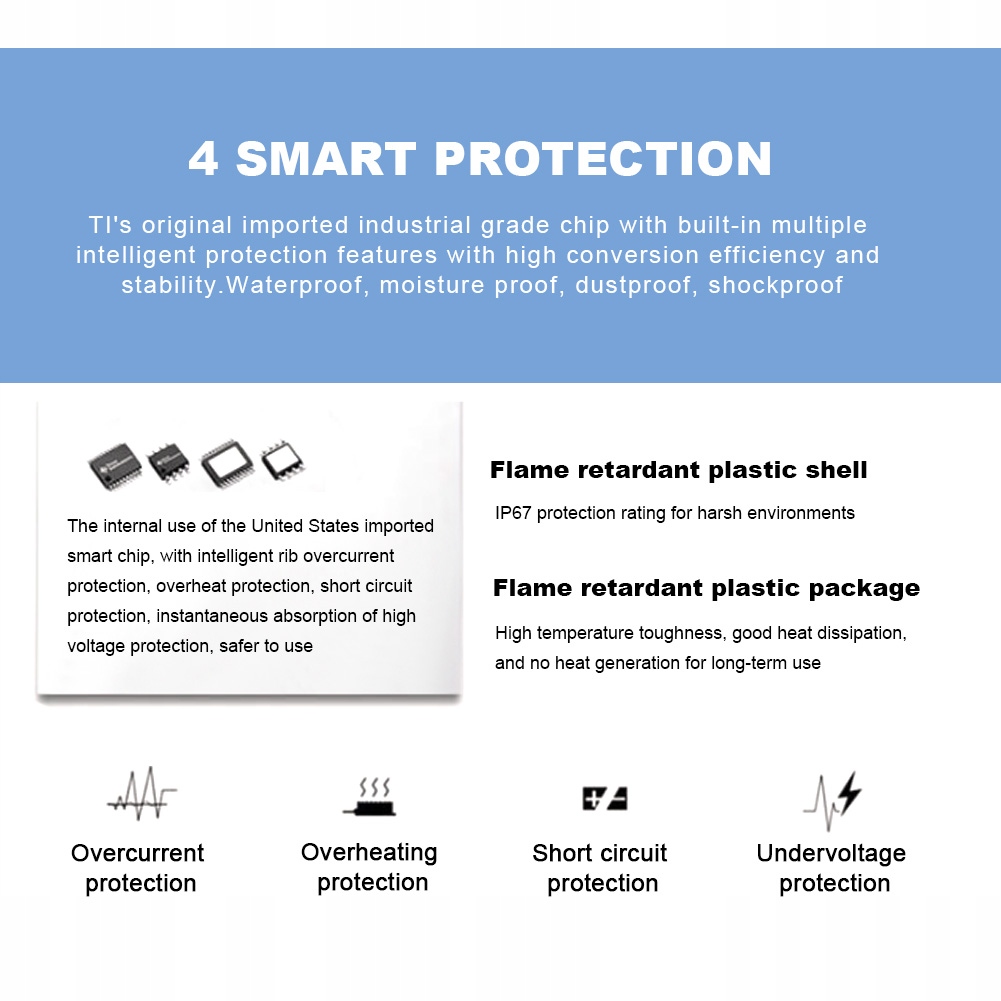 4 SMART PROTECTION

TI's original imported industrial grade chip with built-in multiple intelligent protection features with high conversion efficiency and stability.Waterproof, moisture proof, dustproof, shockproof

The internal use of the United States imported smart chip, with intelligent rib overcurrent protection, overheat protection, short circuit protection, instantaneous absorption of high voltage protection, safer to use

Flame retardant plastic shell

IP67 protection rating for harsh environments

Flame retardant plastic package

High temperature toughness, good heat dissipation, and no heat generation for long-term use

Overcurrent protection

Overheating protection

Short circuit protection

Undervoltage protection